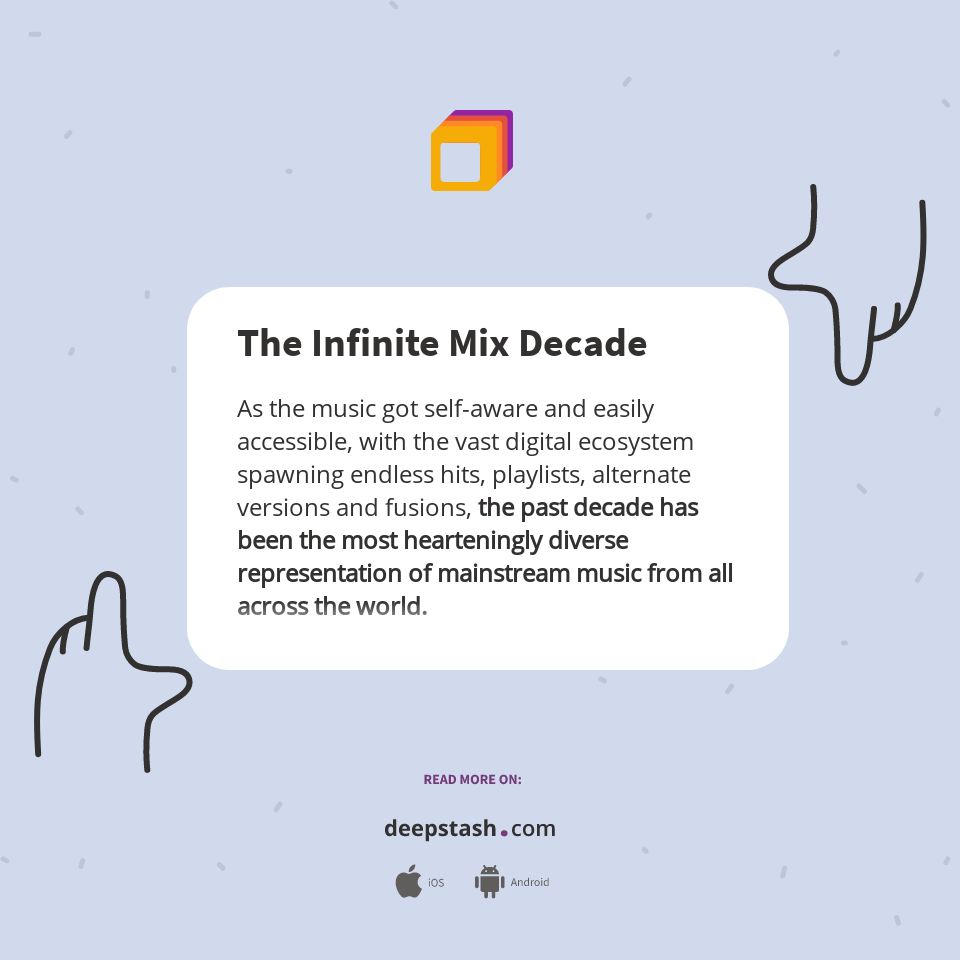 The Infinite Mix Decade

As the music got self-aware and easily accessible, with the vast digital ecosystem spawning endless hits, playlists, alternate versions and fusions, the past decade has been the most hearteningly diverse representation of mainstream music from all across the world.

READ MORE ON:

deepstash.com

iOS Android